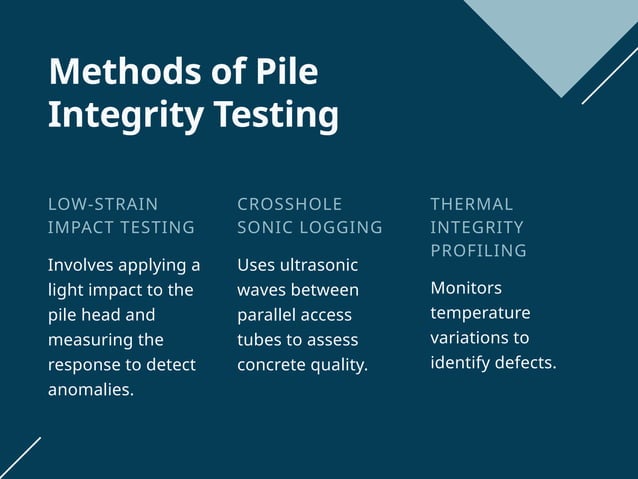 Methods of Pile Integrity Testing

LOW-STRAIN IMPACT TESTING

Involves applying a light impact to the pile head and measuring the response to detect anomalies.

CROSSHOLE SONIC LOGGING

Uses ultrasonic waves between parallel access tubes to assess concrete quality.

THERMAL INTEGRITY PROFILING

Monitors temperature variations to identify defects.